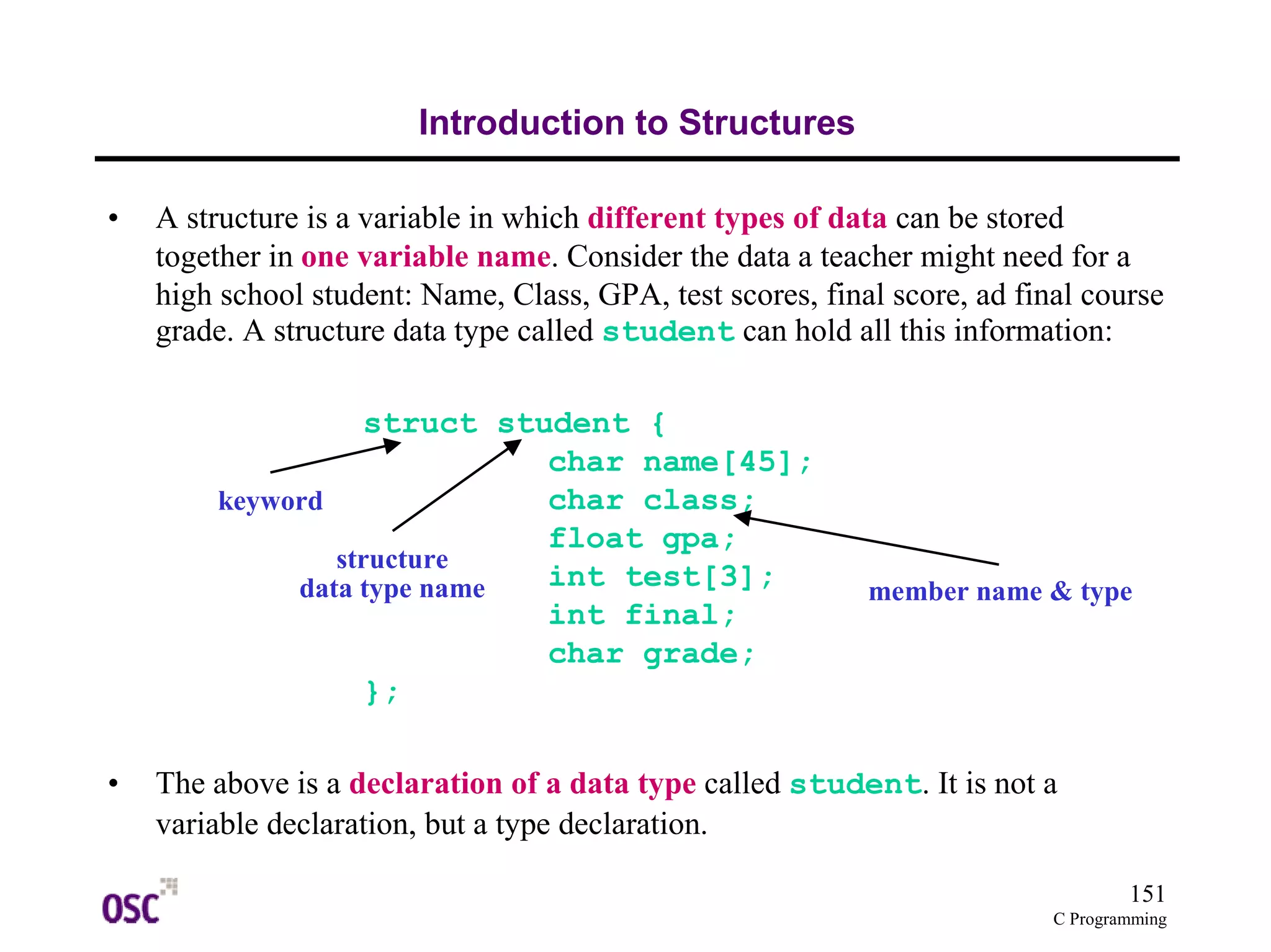 Introduction to Structures

• A structure is a variable in which different types of data can be stored together in one variable name. Consider the data a teacher might need for a high school student: Name, Class, GPA, test scores, final score, ad final course grade. A structure data type called student can hold all this information:

struct student {
    char name[45];
    char class;
    float gpa;
    int test[3];
    int final;
    char grade;
};

keyword

structure
data type name

member name & type

• The above is a declaration of a data type called student. It is not a variable declaration, but a type declaration.

OSC

151
C Programming